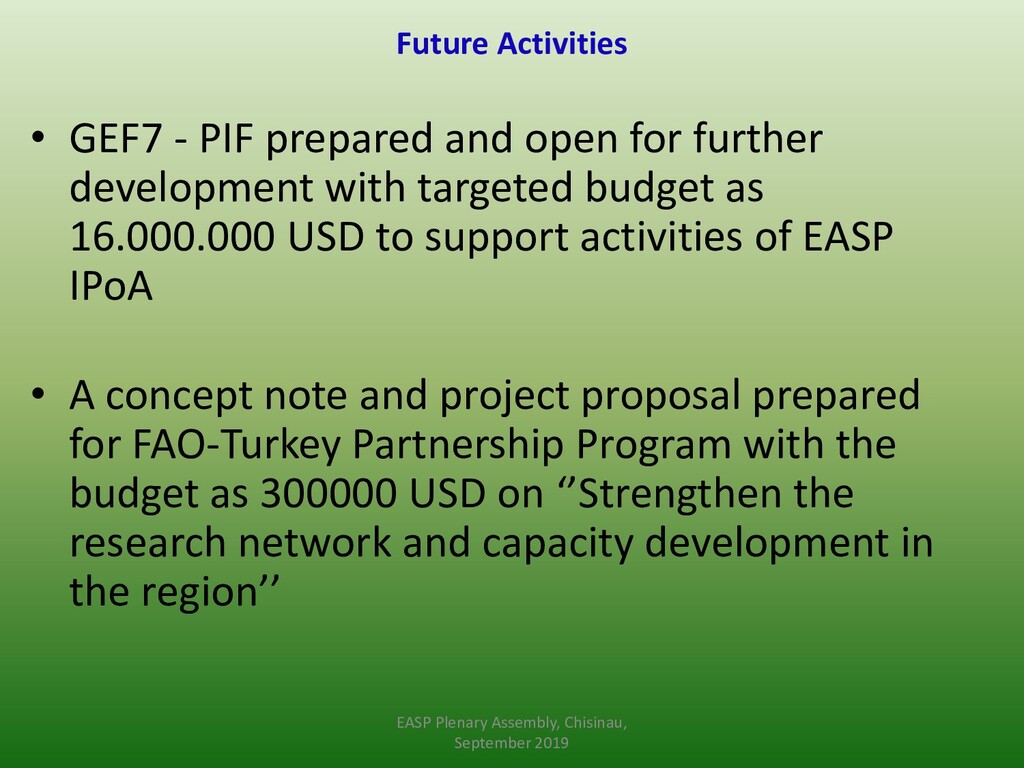 Future Activities

• GEF7 - PIF prepared and open for further development with targeted budget as 16.000.000 USD to support activities of EASP IPoA

• A concept note and project proposal prepared for FAO-Turkey Partnership Program with the budget as 300000 USD on ‘’Strengthen the research network and capacity development in the region’’

EASP Plenary Assembly, Chisinau, September 2019